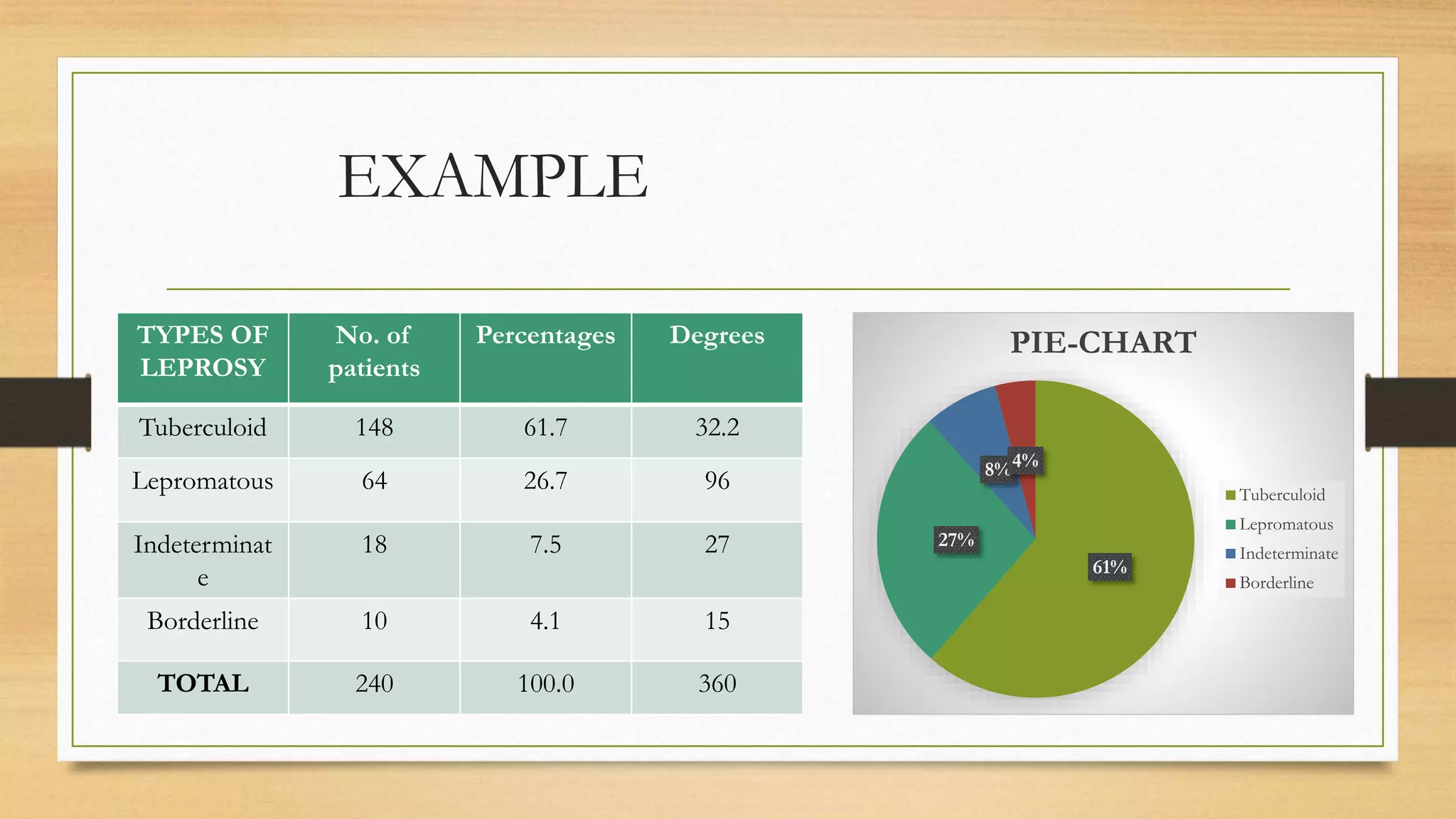 EXAMPLE

| TYPES OF LEPROSY | No. of patients | Percentages | Degrees |
|---|---|---|---|
| Tuberculoid | 148 | 61.7 | 32.2 |
| Lepromatous | 64 | 26.7 | 96 |
| Indeterminate | 18 | 7.5 | 27 |
| Borderline | 10 | 4.1 | 15 |
| TOTAL | 240 | 100.0 | 360 |

PIE-CHART

8% 4%
27%
61%

Tuberculoid
Lepromatous
Indeterminate
Borderline